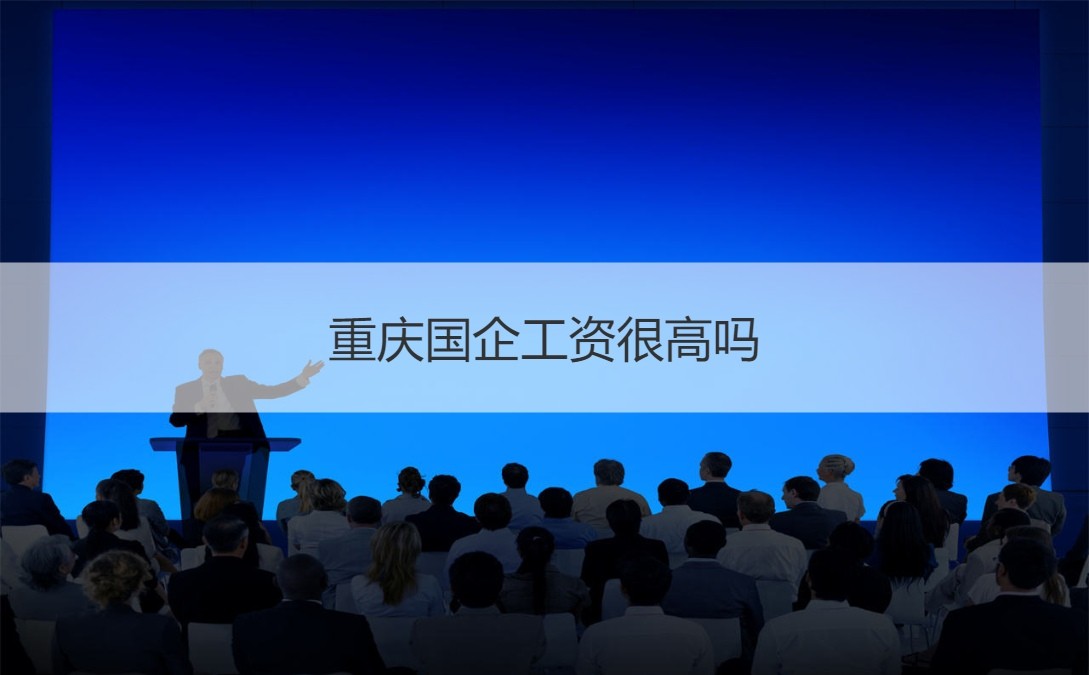 重庆国企工资很高吗